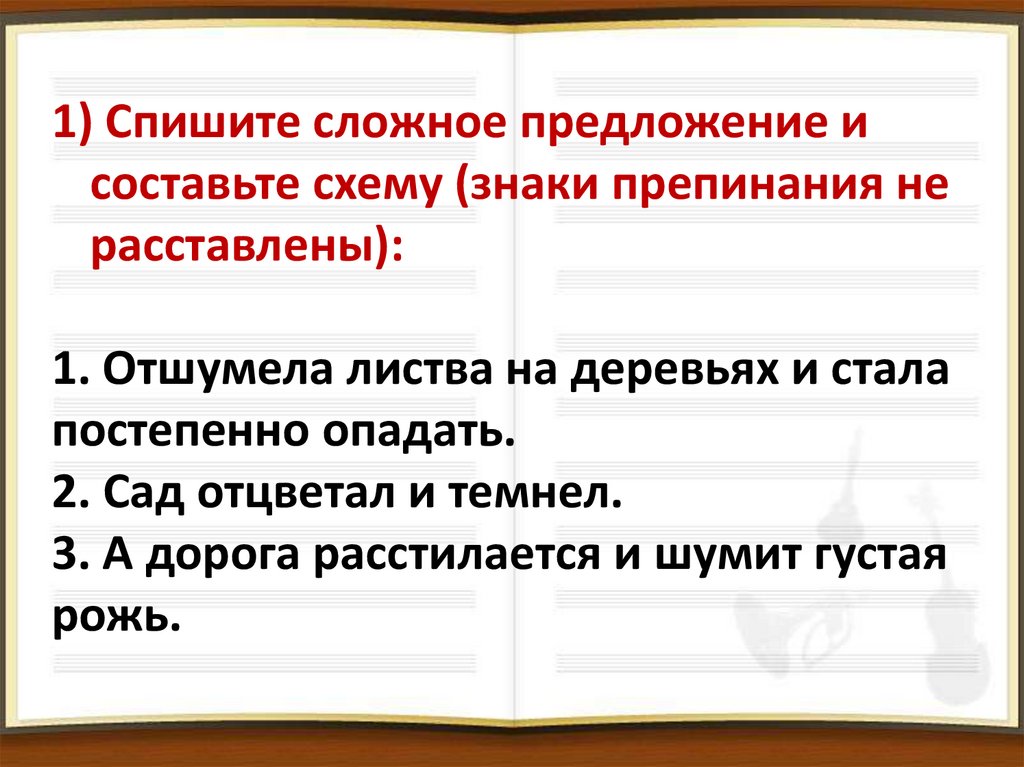 1) Спишите сложное предложение и составьте схему (знаки препинания не расставлены):

1. Отшумела листва на деревьях и стала постепенно опадать.
2. Сад отцветал и темнел.
3. А дорога расстилается и шумит густая рожь.